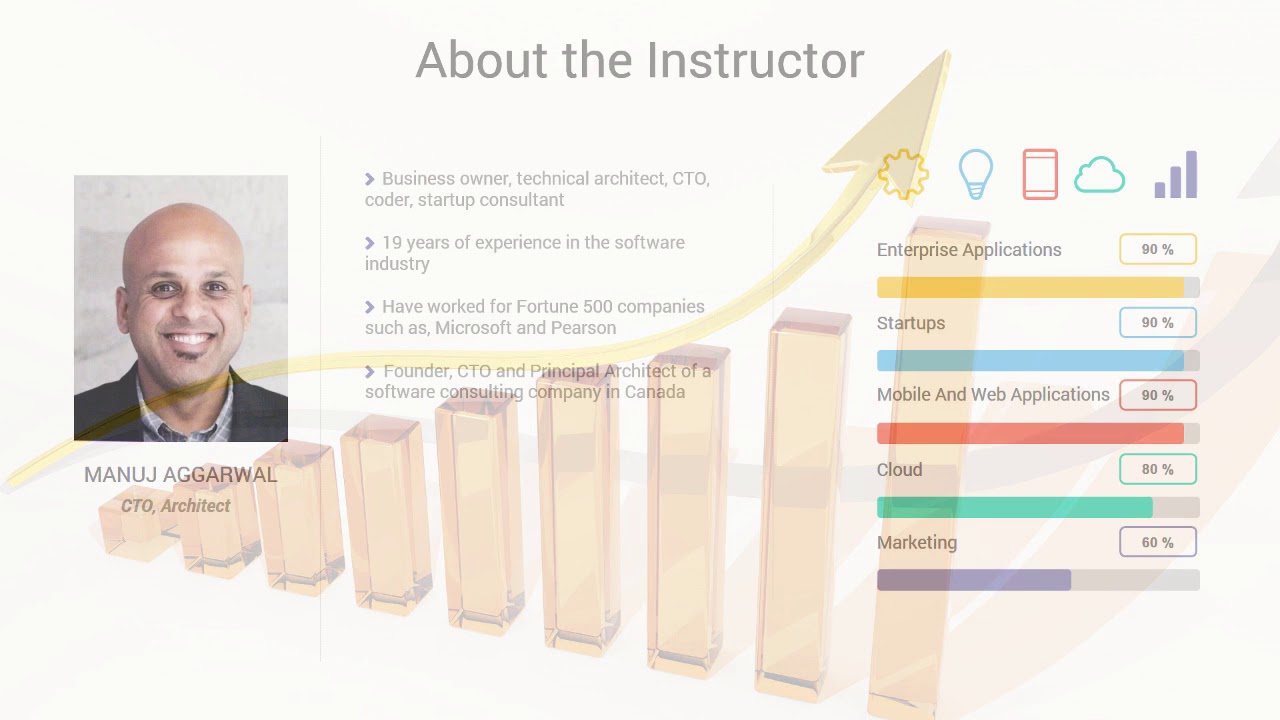 About the Instructor

MANUJ AGGARWAL
CTO, Architect

Business owner, technical architect, CTO, coder, startup consultant

19 years of experience in the software industry

Have worked for Fortune 500 companies such as, Microsoft and Pearson

Founder, CTO and Principal Architect of a software consulting company in Canada

Enterprise Applications 90 %

Startups 90 %

Mobile And Web Applications 90 %

Cloud 80 %

Marketing 60 %